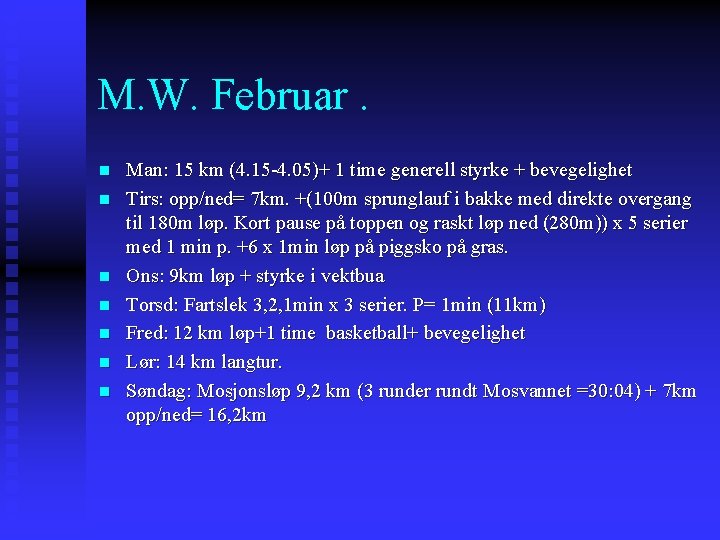 M.W. Februar .

• Man: 15 km (4.15-4.05)+ 1 time generell styrke + bevegelighet
• Tirs: opp/ned= 7km. +(100m sprunglauf i bakke med direkte overgang til 180m løp. Kort pause på toppen og raskt løp ned (280m)) x 5 serier med 1 min p. +6 x 1min løp på piggsko på gras.
• Ons: 9km løp + styrke i vektbua
• Torsd: Fartslek 3,2,1min x 3 serier. P= 1min (11km)
• Fred: 12 km løp+1 time basketball+ bevegelighet
• Lør: 14 km langtur.
• Søndag: Mosjonsløp 9,2 km (3 runder rundt Mosvannet =30:04) + 7km opp/ned= 16,2km